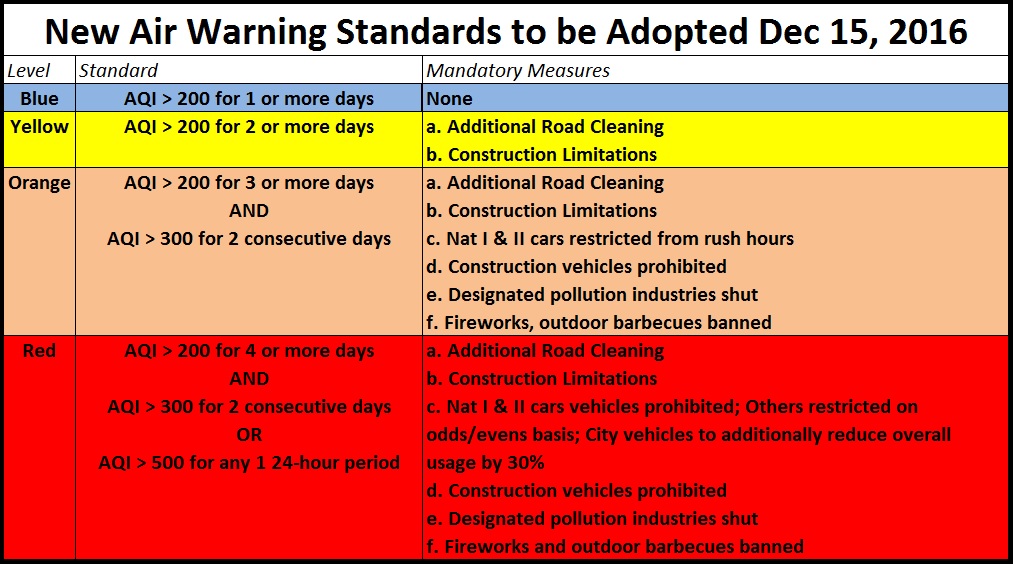 New Air Warning Standards to be Adopted Dec 15, 2016

| Level | Standard | Mandatory Measures |
|---|---|---|
| Blue | AQI > 200 for 1 or more days | None |
| Yellow | AQI > 200 for 2 or more days | a. Additional Road Cleaning<br>b. Construction Limitations |
| Orange | AQI > 200 for 3 or more days<br>AND<br>AQI > 300 for 2 consecutive days | a. Additional Road Cleaning<br>b. Construction Limitations<br>c. Nat I & II cars restricted from rush hours<br>d. Construction vehicles prohibited<br>e. Designated pollution industries shut<br>f. Fireworks, outdoor barbecues banned |
| Red | AQI > 200 for 4 or more days<br>AND<br>AQI > 300 for 2 consecutive days<br>OR<br>AQI > 500 for any 1 24-hour period | a. Additional Road Cleaning<br>b. Construction Limitations<br>c. Nat I & II cars vehicles prohibited; Others restricted on odds/evens basis; City vehicles to additionally reduce overall usage by 30%<br>d. Construction vehicles prohibited<br>e. Designated pollution industries shut<br>f. Fireworks and outdoor barbecues banned |